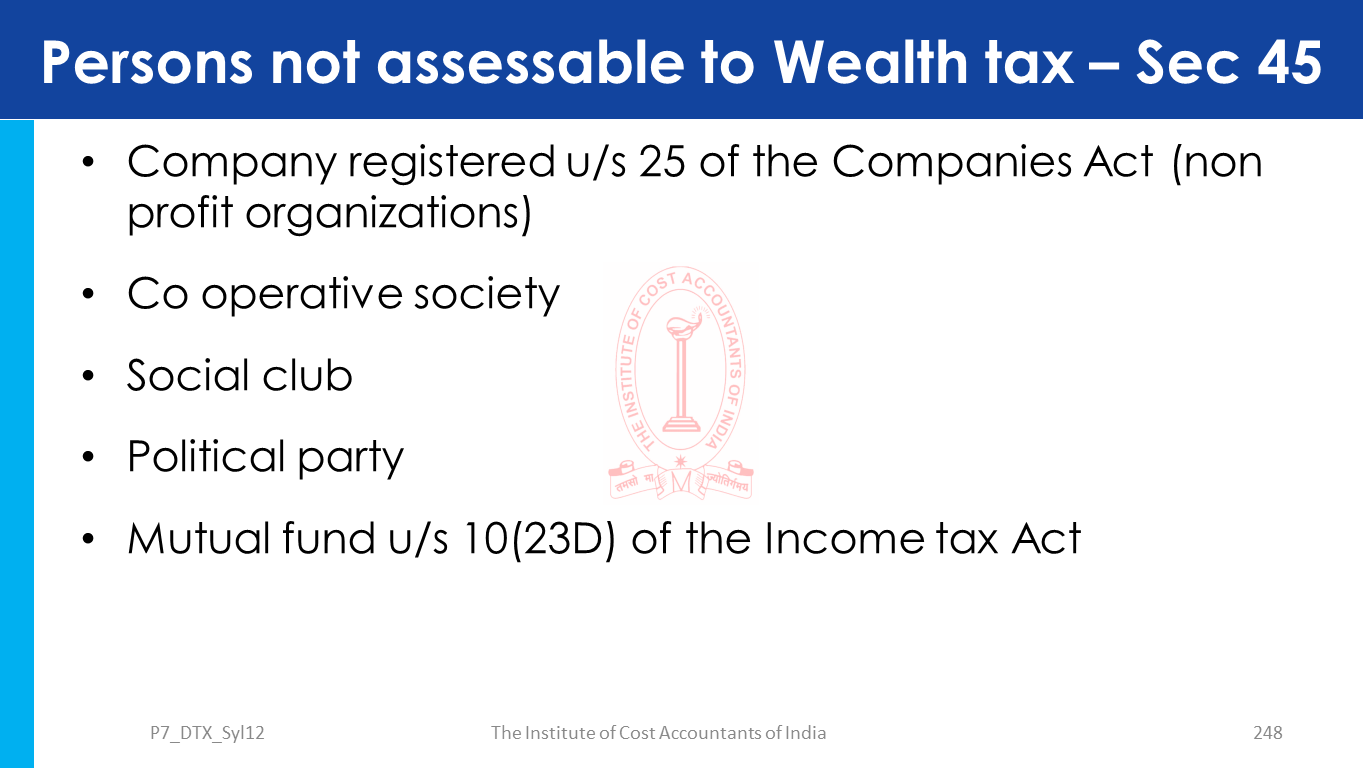 Persons not assessable to Wealth tax – Sec 45

• Company registered u/s 25 of the Companies Act (non profit organizations)

• Co operative society

• Social club

• Political party

• Mutual fund u/s 10(23D) of the Income tax Act

THE INSTITUTE OF COST ACCOUNTANTS OF INDIA
तमसो मा ज्योतिर्गमय

P7_DTX_Syl12 The Institute of Cost Accountants of India 248